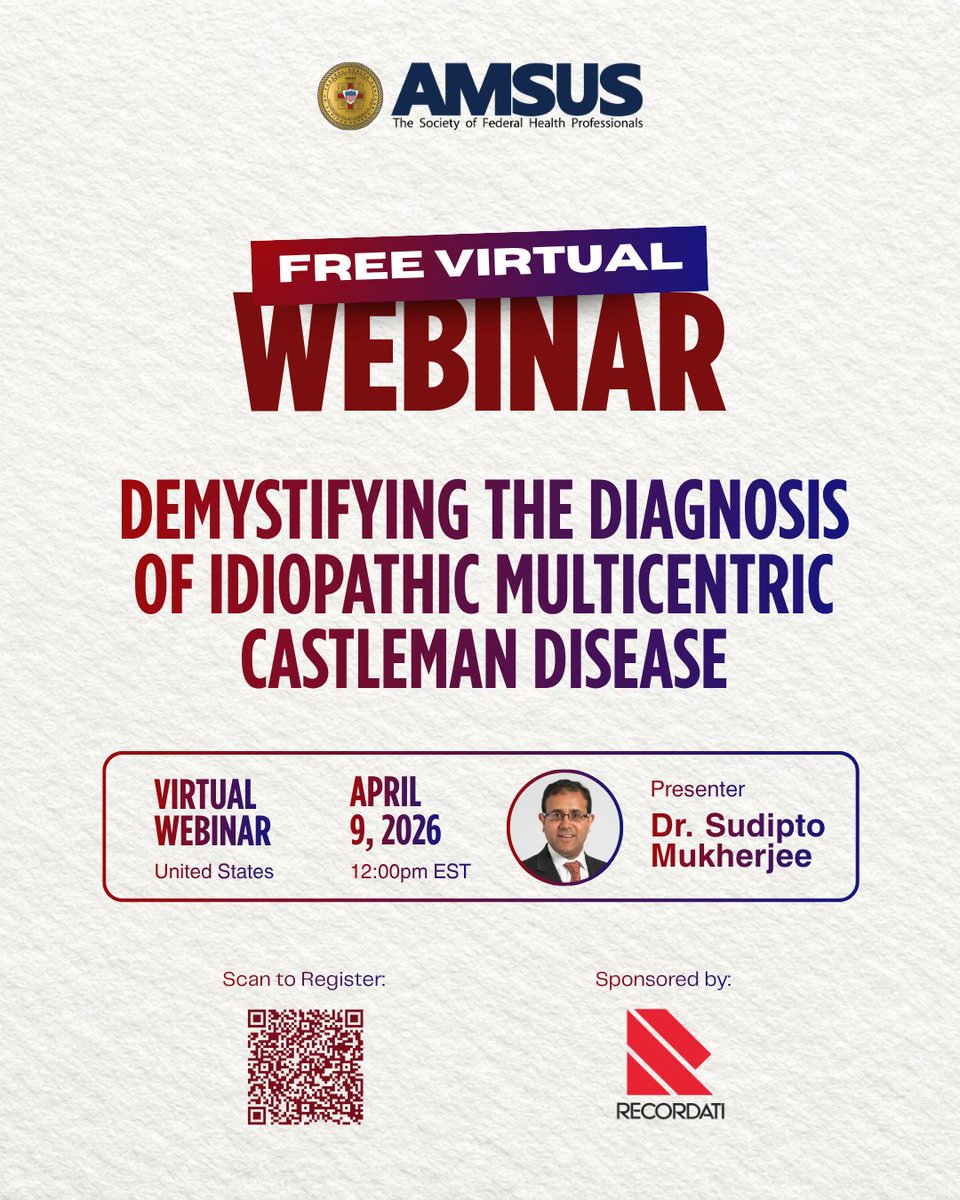 AMSUS
The Society of Federal Health Professionals

FREE VIRTUAL
WEBINAR

DEMYSTIFYING THE DIAGNOSIS OF IDIOPATHIC MULTICENTRIC CASTLEMAN DISEASE

VIRTUAL WEBINAR
United States

APRIL 9, 2026
12:00pm EST

Presenter
Dr. Sudipto Mukherjee

Scan to Register:

Sponsored by:

RECORDATI